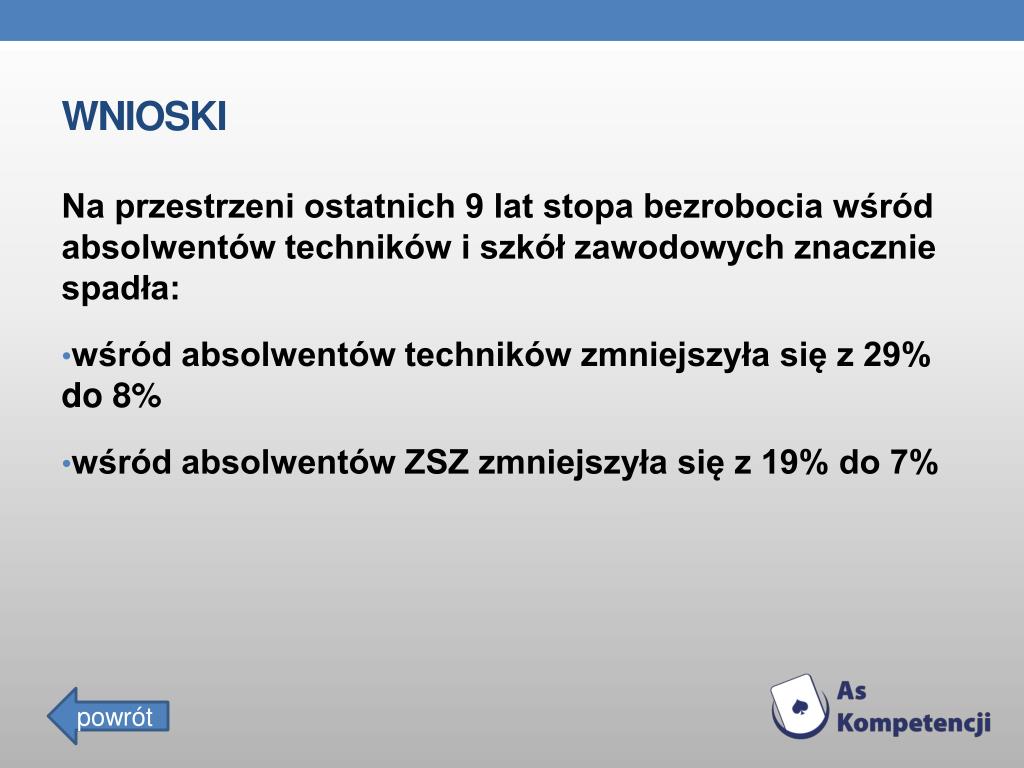 WNIOSKI

Na przestrzeni ostatnich 9 lat stopa bezrobocia wśród absolwentów techników i szkół zawodowych znacznie spadła:

• wśród absolwentów techników zmniejszyła się z 29% do 8%

• wśród absolwentów ZSZ zmniejszyła się z 19% do 7%

powrót

As Kompetencji